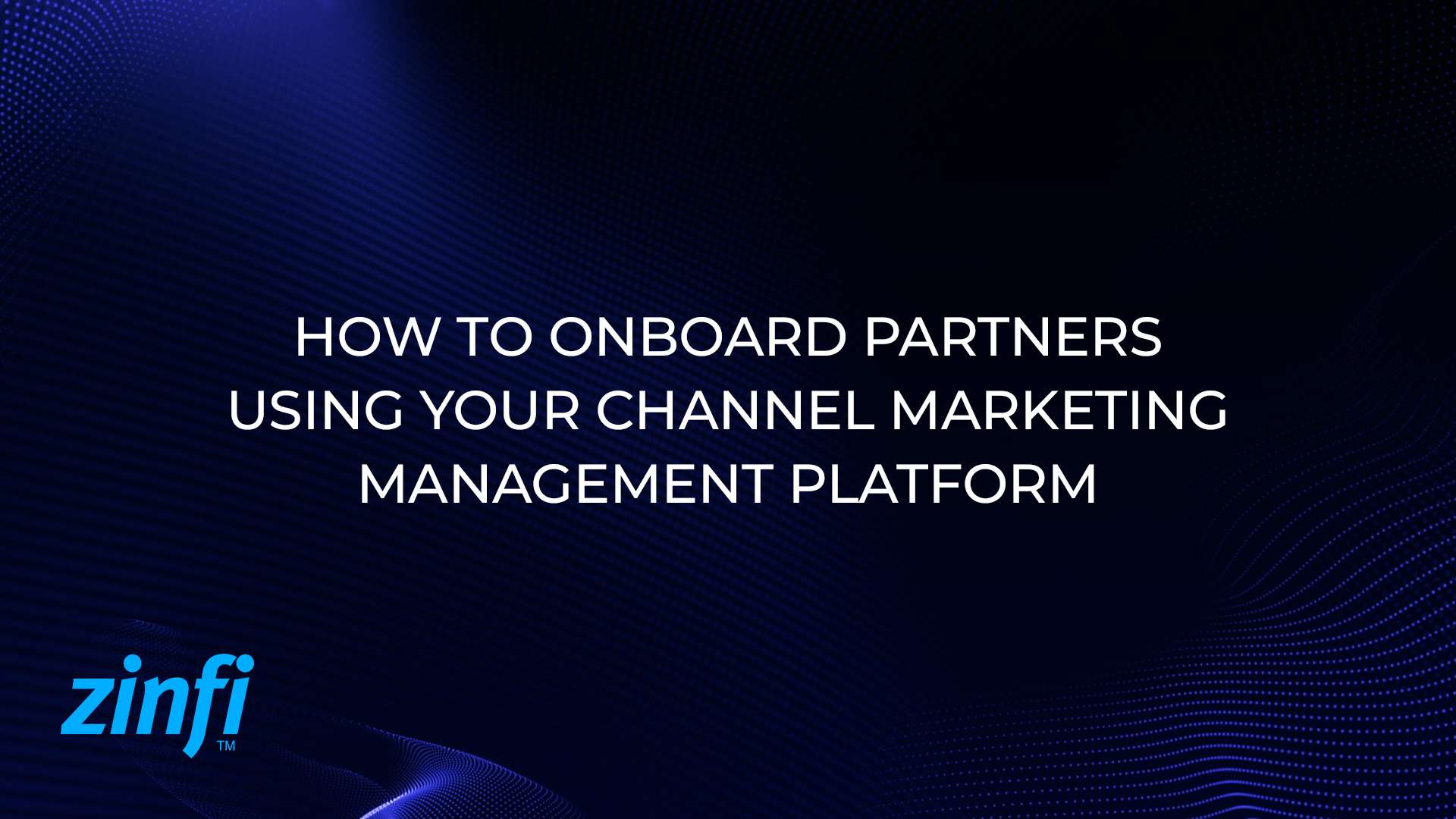 HOW TO ONBOARD PARTNERS USING YOUR CHANNEL MARKETING MANAGEMENT PLATFORM

zinfi™